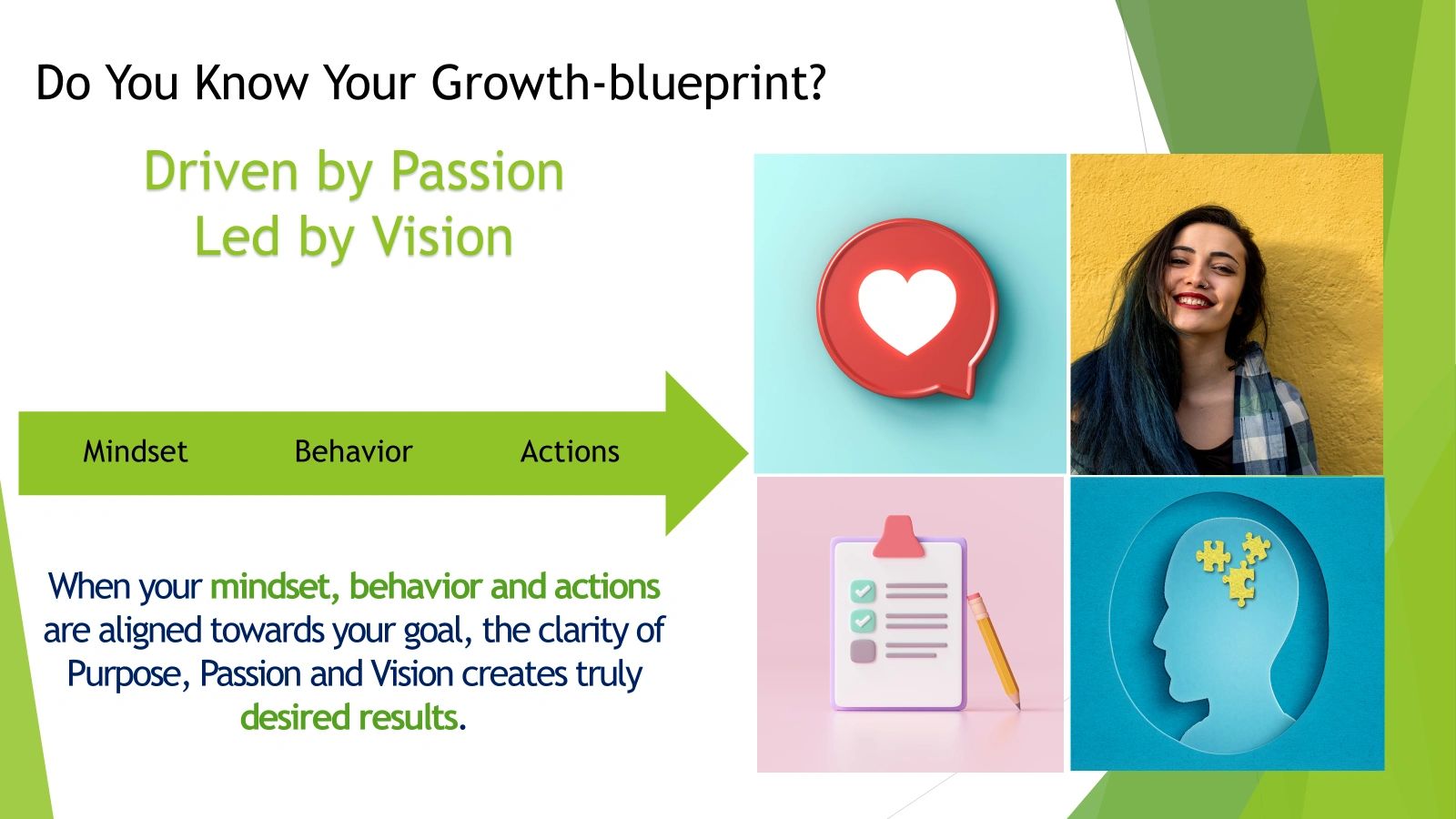 Do You Know Your Growth-blueprint?

Driven by Passion
Led by Vision

Mindset Behavior Actions

When your mindset, behavior and actions are aligned towards your goal, the clarity of Purpose, Passion and Vision creates truly desired results.